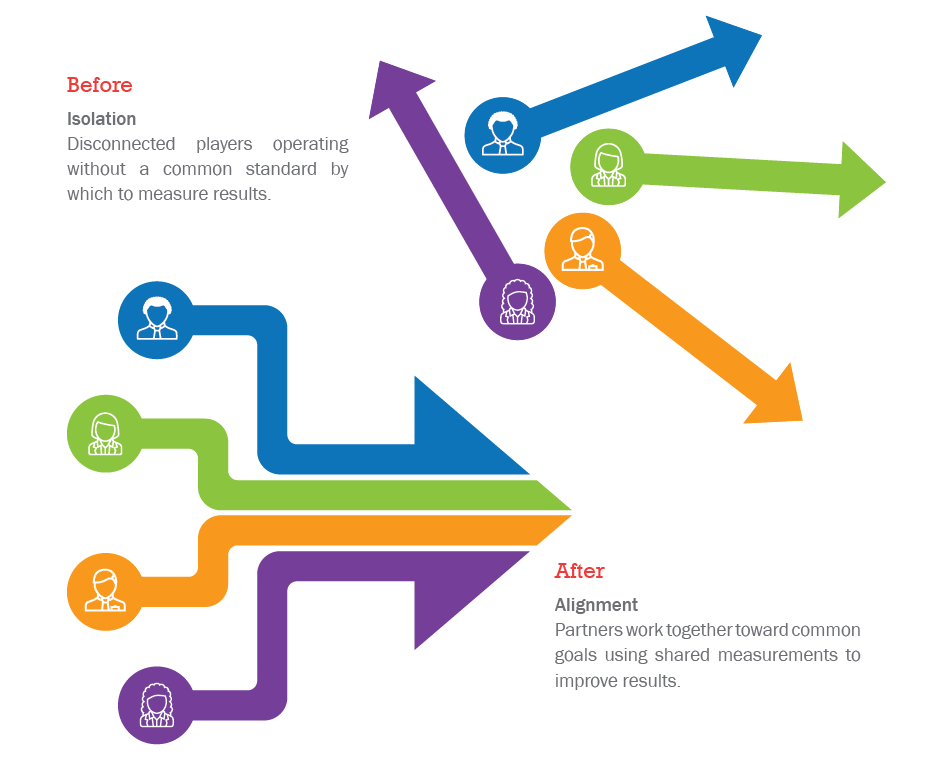 Before

Isolation

Disconnected players operating without a common standard by which to measure results.

After

Alignment

Partners work together toward common goals using shared measurements to improve results.